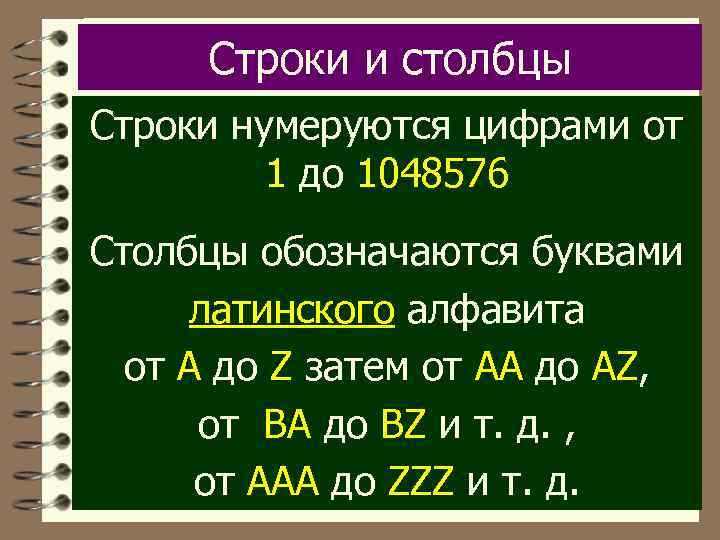 Строки и столбцы

Строки нумеруются цифрами от 1 до 1048576

Столбцы обозначаются буквами латинского алфавита от A до Z затем от AA до AZ, от BA до BZ и т. д. , от AAA до ZZZ и т. д.